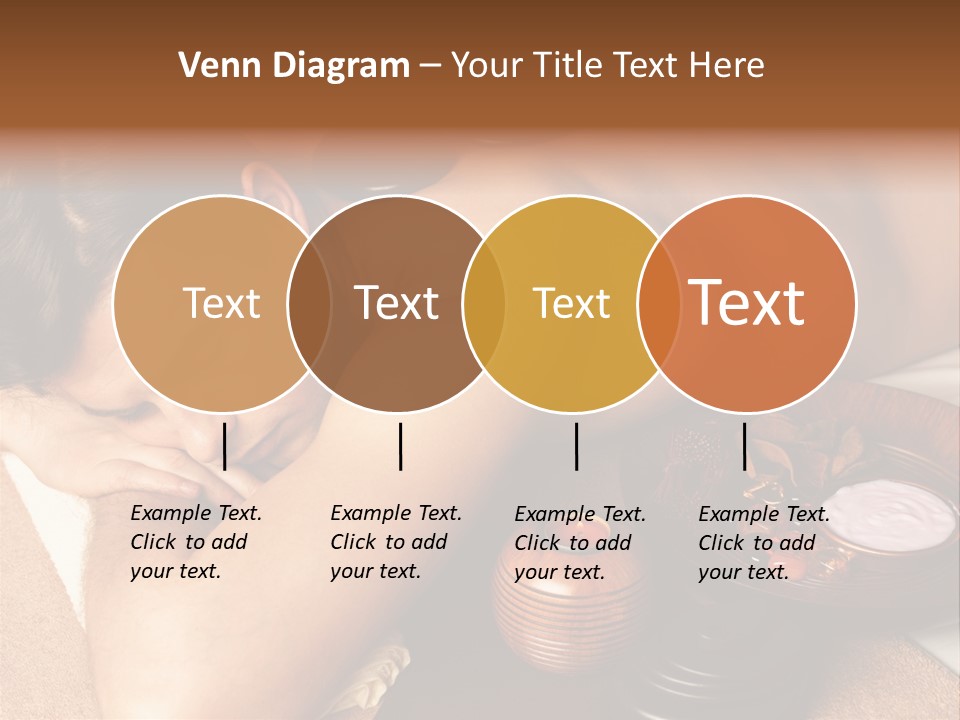 Venn Diagram – Your Title Text Here

Text

Text

Text

Text

Example Text. Click to add your text.

Example Text. Click to add your text.

Example Text. Click to add your text.

Example Text. Click to add your text.